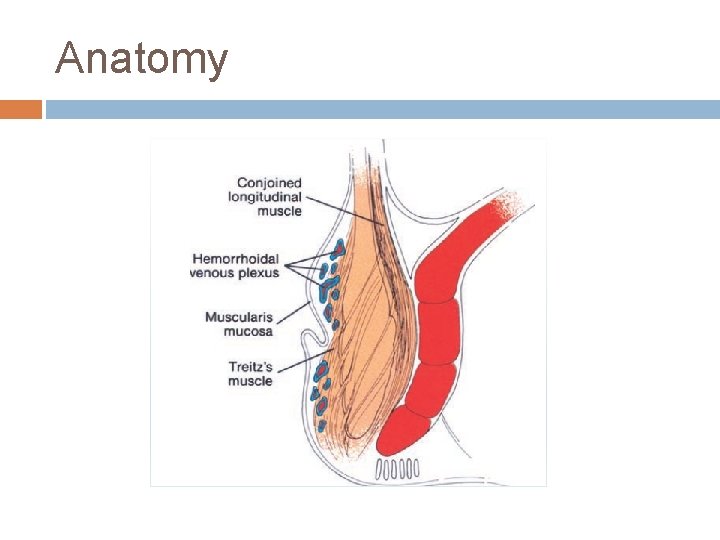 Anatomy

Conjoined longitudinal muscle

Hemorrhoidal venous plexus

Muscularis mucosa

Treitz's muscle